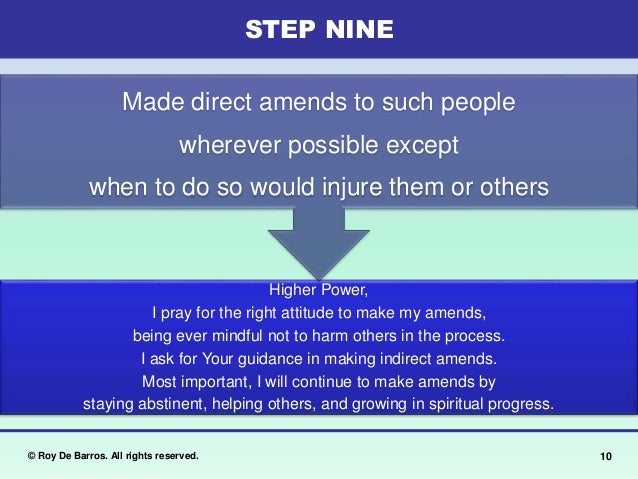 STEP NINE

Made direct amends to such people wherever possible except when to do so would injure them or others

Higher Power,
I pray for the right attitude to make my amends,
being ever mindful not to harm others in the process.
I ask for Your guidance in making indirect amends.
Most important, I will continue to make amends by
staying abstinent, helping others, and growing in spiritual progress.

© Roy De Barros. All rights reserved.

10